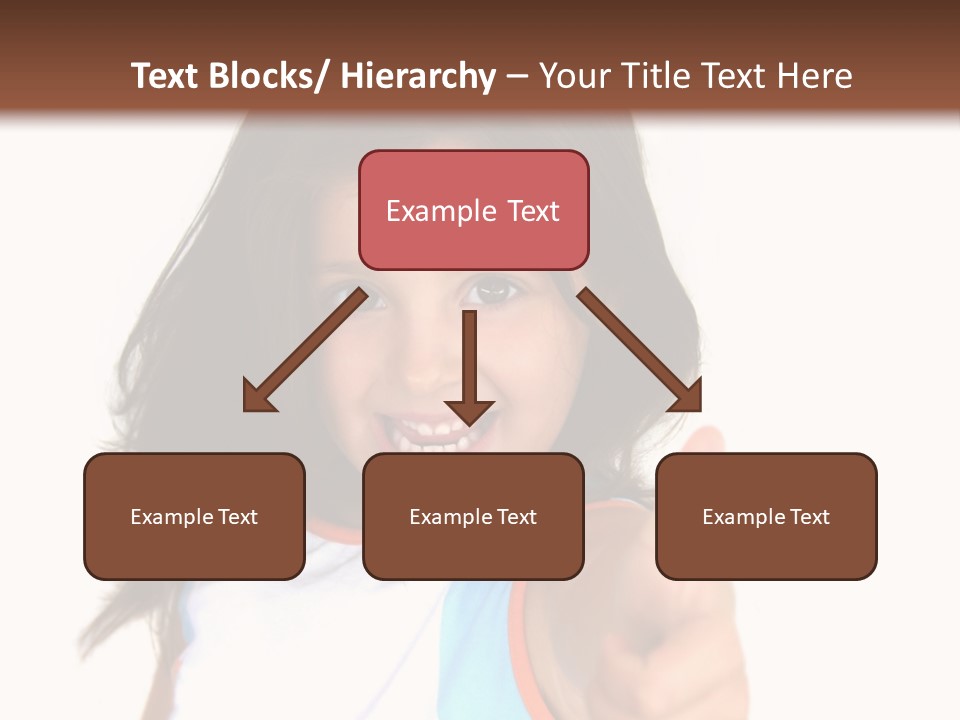 Text Blocks/ Hierarchy – Your Title Text Here

Example Text

Example Text

Example Text

Example Text